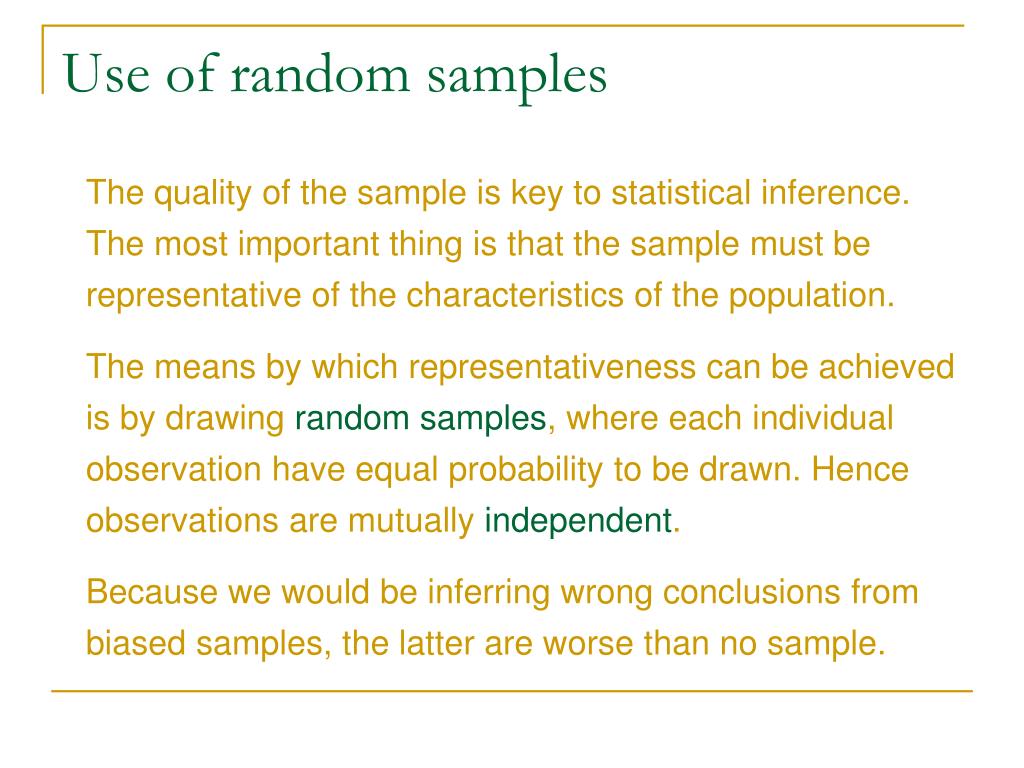 Use of random samples

The quality of the sample is key to statistical inference. The most important thing is that the sample must be representative of the characteristics of the population.

The means by which representativeness can be achieved is by drawing random samples, where each individual observation have equal probability to be drawn. Hence observations are mutually independent.

Because we would be inferring wrong conclusions from biased samples, the latter are worse than no sample.